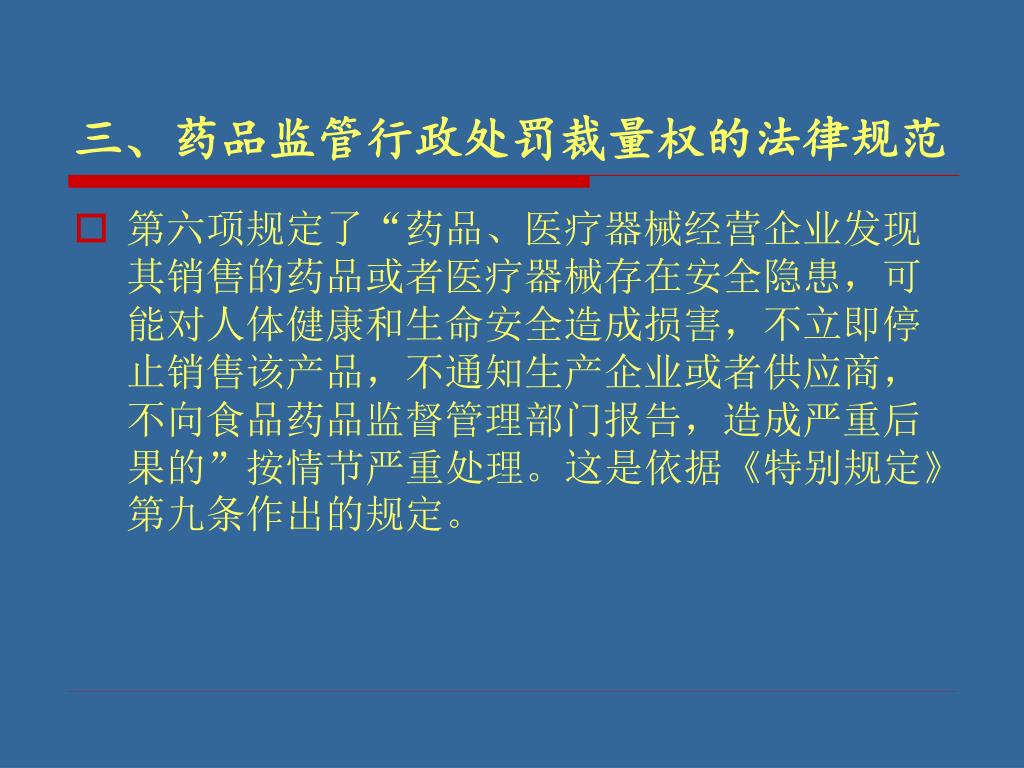 三、药品监管行政处罚裁量权的法律规范

第六项规定了“药品、医疗器械经营企业发现其销售的药品或者医疗器械存在安全隐患，可能对人体健康和生命安全造成损害，不立即停止销售该产品，不通知生产企业或者供应商，不向食品药品监督管理部门报告，造成严重后果的”按情节严重处理。这是依据《特别规定》第九条作出的规定。